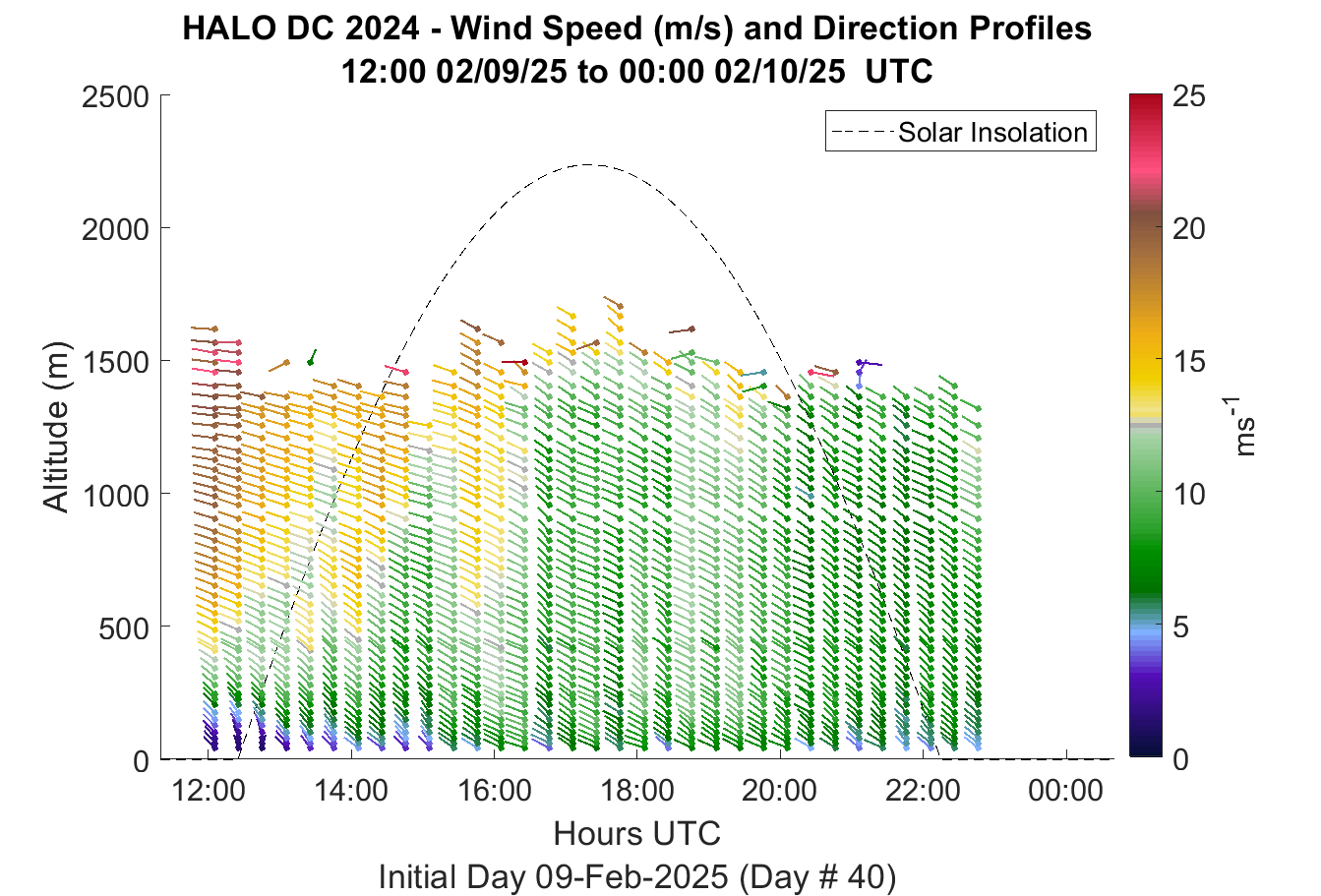 HALO DC 2024 - Wind Speed (m/s) and Direction Profiles
12:00 02/09/25 to 00:00 02/10/25 UTC

Solar Insolation

Altitude (m)

2500
2000
1500
1000
500
0

12:00
14:00
16:00
18:00
20:00
22:00
00:00

Hours UTC

Initial Day 09-Feb-2025 (Day # 40)

25
20
15
10
5
0

$ms^{-1}$